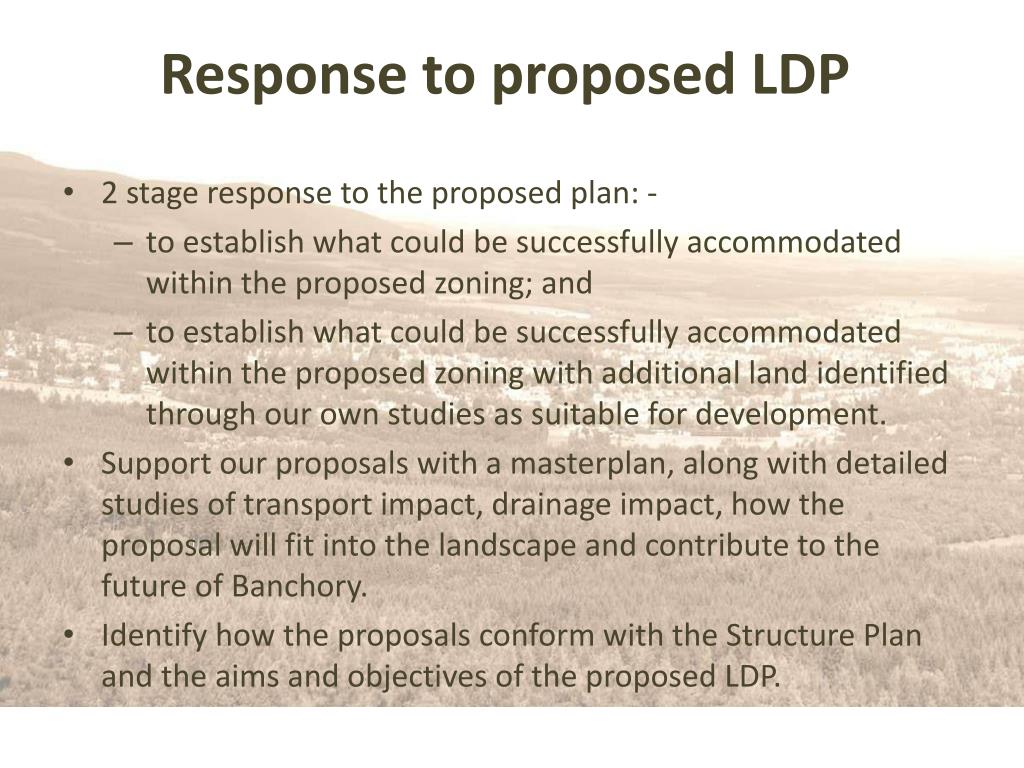 Response to proposed LDP

• 2 stage response to the proposed plan: -
– to establish what could be successfully accommodated within the proposed zoning; and
– to establish what could be successfully accommodated within the proposed zoning with additional land identified through our own studies as suitable for development.
• Support our proposals with a masterplan, along with detailed studies of transport impact, drainage impact, how the proposal will fit into the landscape and contribute to the future of Banchory.
• Identify how the proposals conform with the Structure Plan and the aims and objectives of the proposed LDP.